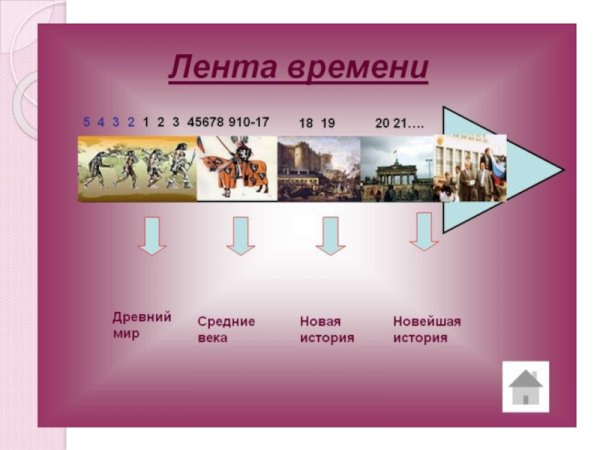 Лента времени

5 4 3 2 1 2 3 45678 910-17 18 19 20 21….

Древний мир

Средние века

Новая история

Новейшая история